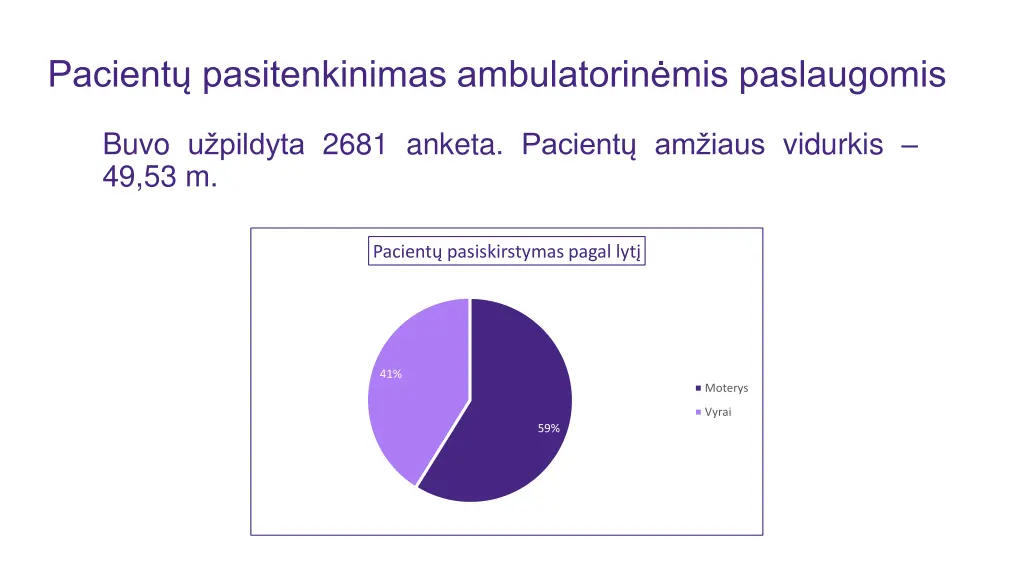 Pacientų pasitenkinimas ambulatorinėmis paslaugomis

Buvo užpildyta 2681 anketa. Pacientų amžiaus vidurkis – 49,53 m.

Pacientų pasiskirstymas pagal lytį

41%

59%

Moterys

Vyrai